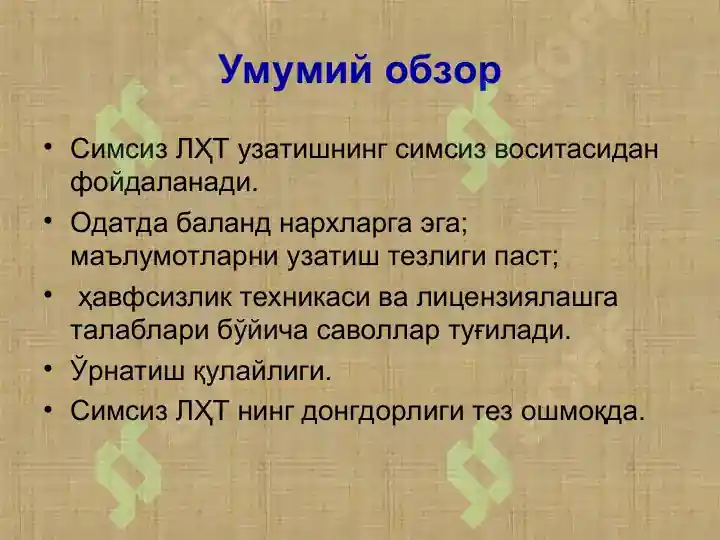 Умумий обзор

• Симсиз ЛҲТ узатишнинг симсиз воситасидан фойдаланади.
• Одатда баланд нархларга эга; маълумотларни узатиш тезлиги паст;
• ҳавфсизлик техникаси ва лицензиялашга талаблари бўйича саволлар туғилади.
• Ўрнатиш қулайлиги.
• Симсиз ЛҲТ нинг донгдорлиги тез ошмоқда.